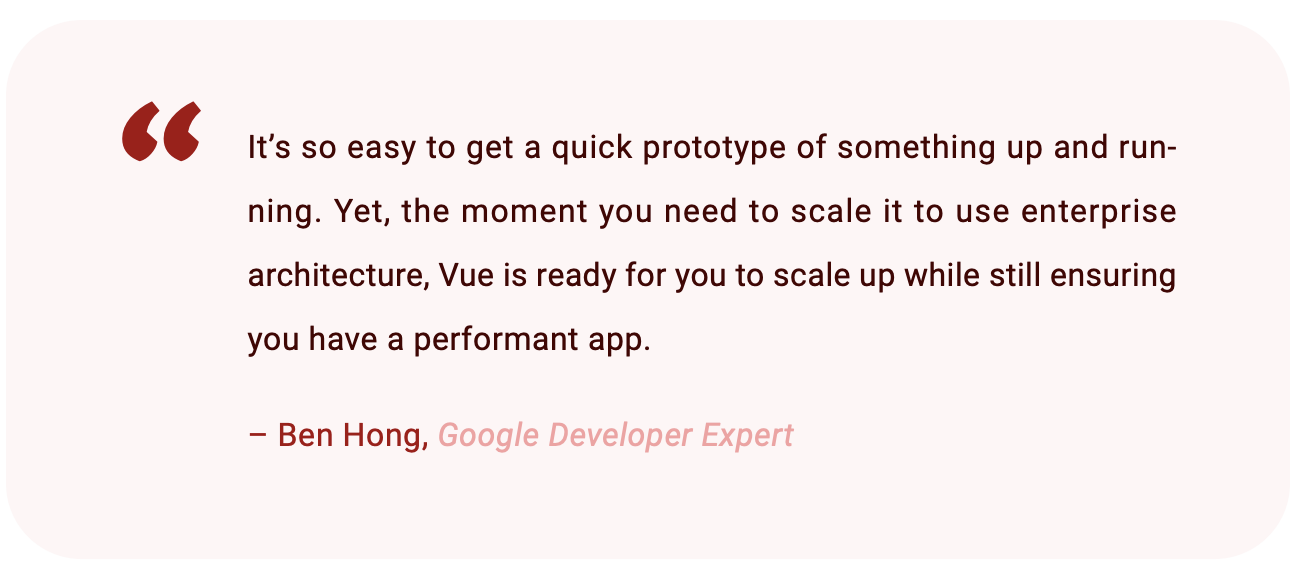 “

It’s so easy to get a quick prototype of something up and running. Yet, the moment you need to scale it to use enterprise architecture, Vue is ready for you to scale up while still ensuring you have a performant app.

– Ben Hong, Google Developer Expert